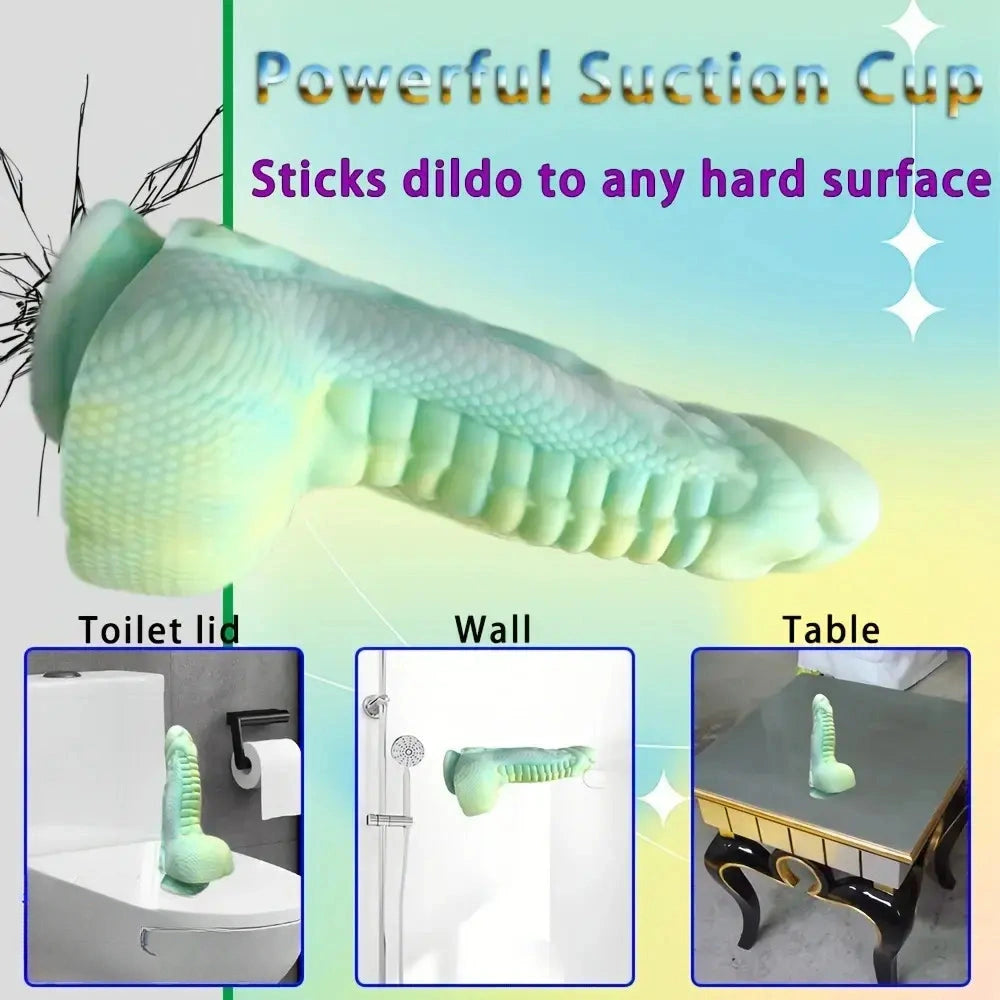 Powerful Suction Cup

Sticks dildo to any hard surface

Toilet lid

Wall

Table